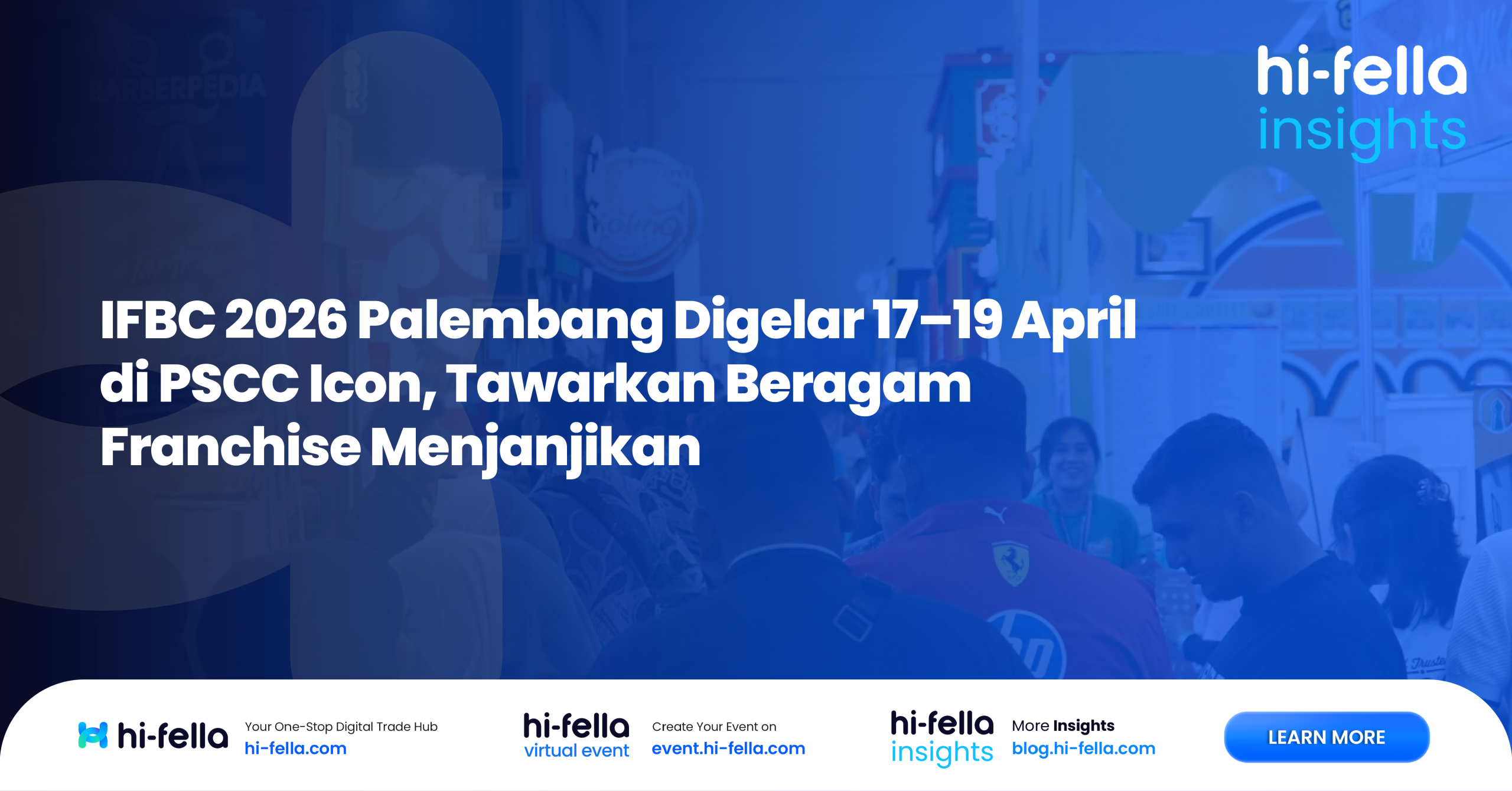 hi-fella
insights

IFBC 2026 Palembang Digelar 17–19 April di PSCC Icon, Tawarkan Beragam Franchise Menjanjikan

hi-fella
Your One-Stop Digital Trade Hub
hi-fella.com

hi-fella
virtual event
Create Your Event on
event.hi-fella.com

hi-fella
insights
More Insights
blog.hi-fella.com

LEARN MORE